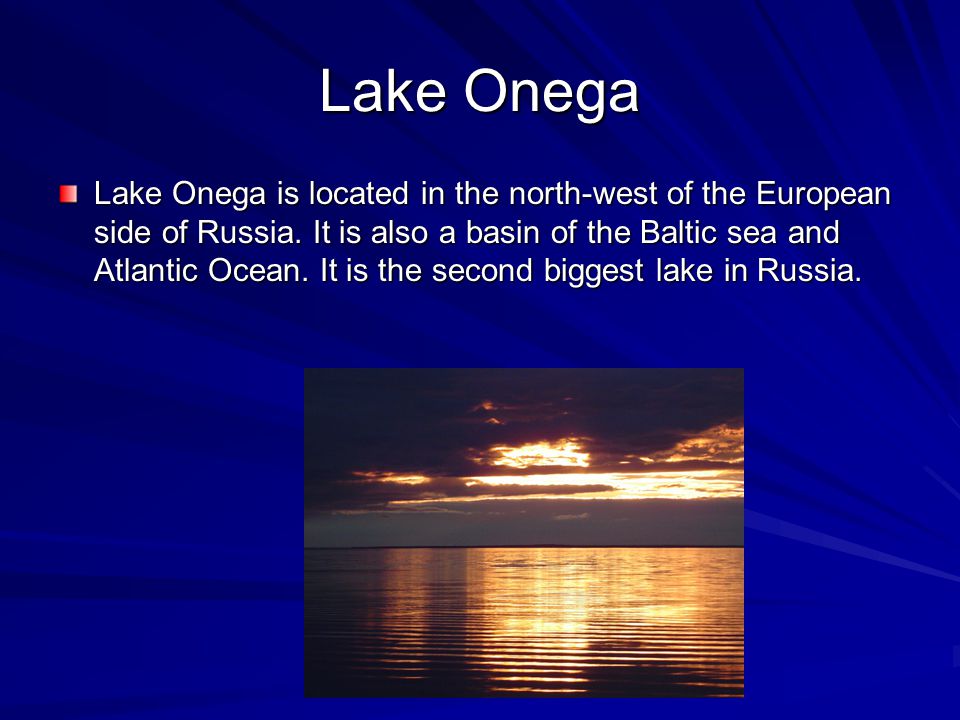 Lake Onega

Lake Onega is located in the north-west of the European side of Russia. It is also a basin of the Baltic sea and Atlantic Ocean. It is the second biggest lake in Russia.